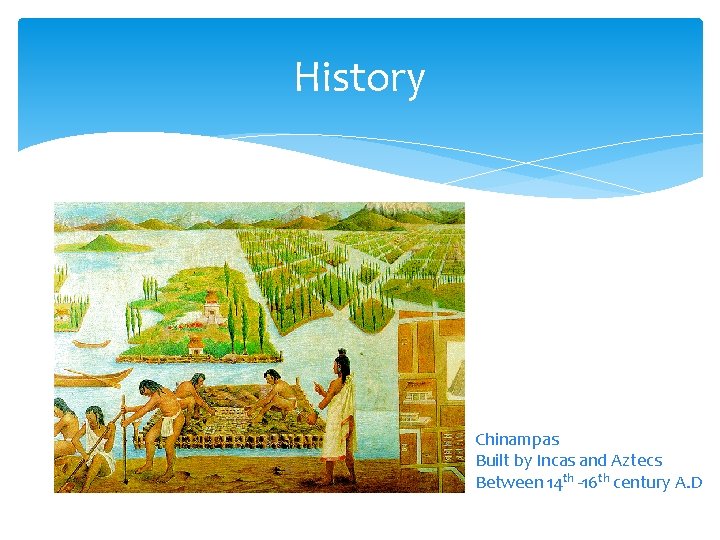 History

Chinampas
Built by Incas and Aztecs
Between 14$^{th}$ -16$^{th}$ century A.D